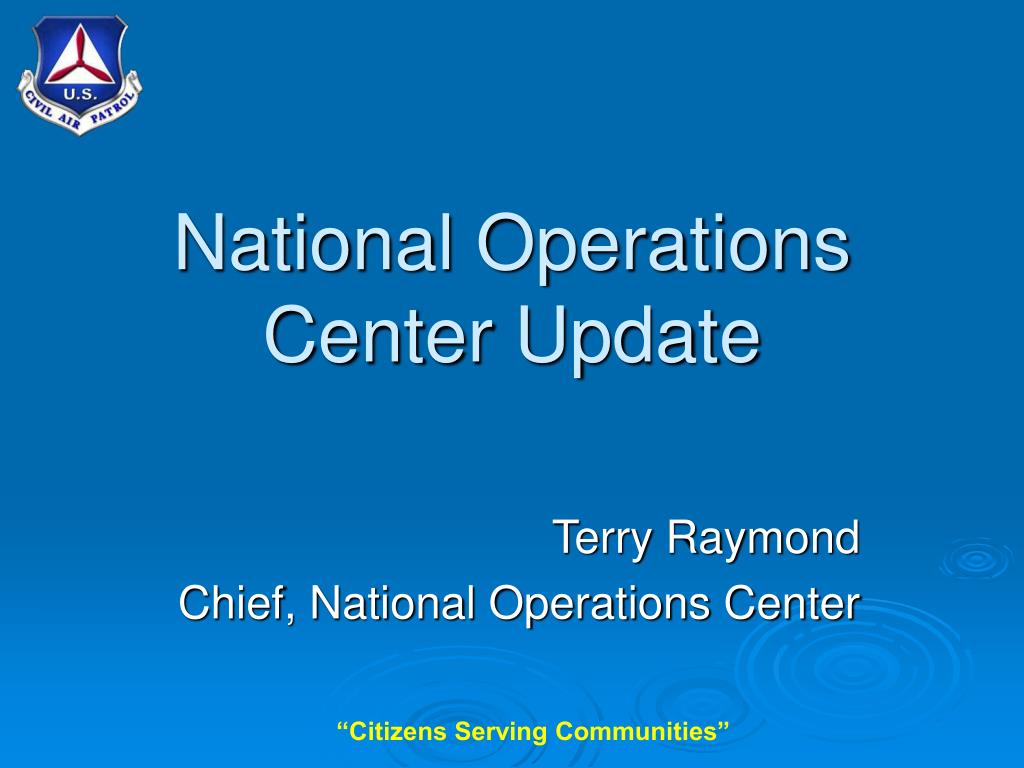 U.S.
CIVIL AIR PATROL

National Operations Center Update

Terry Raymond
Chief, National Operations Center

"Citizens Serving Communities"